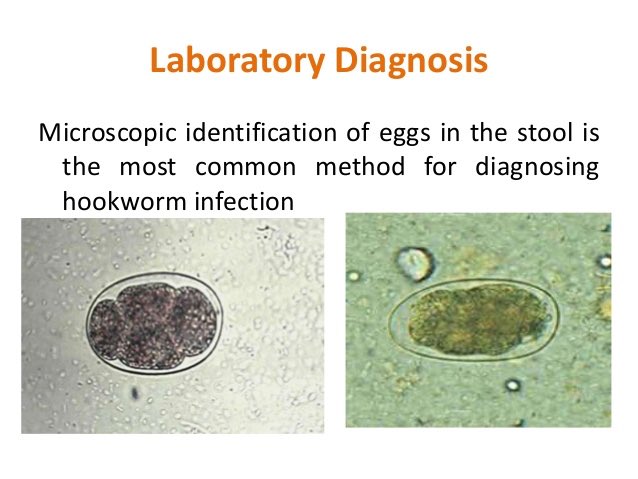 Laboratory Diagnosis

Microscopic identification of eggs in the stool is the most common method for diagnosing hookworm infection